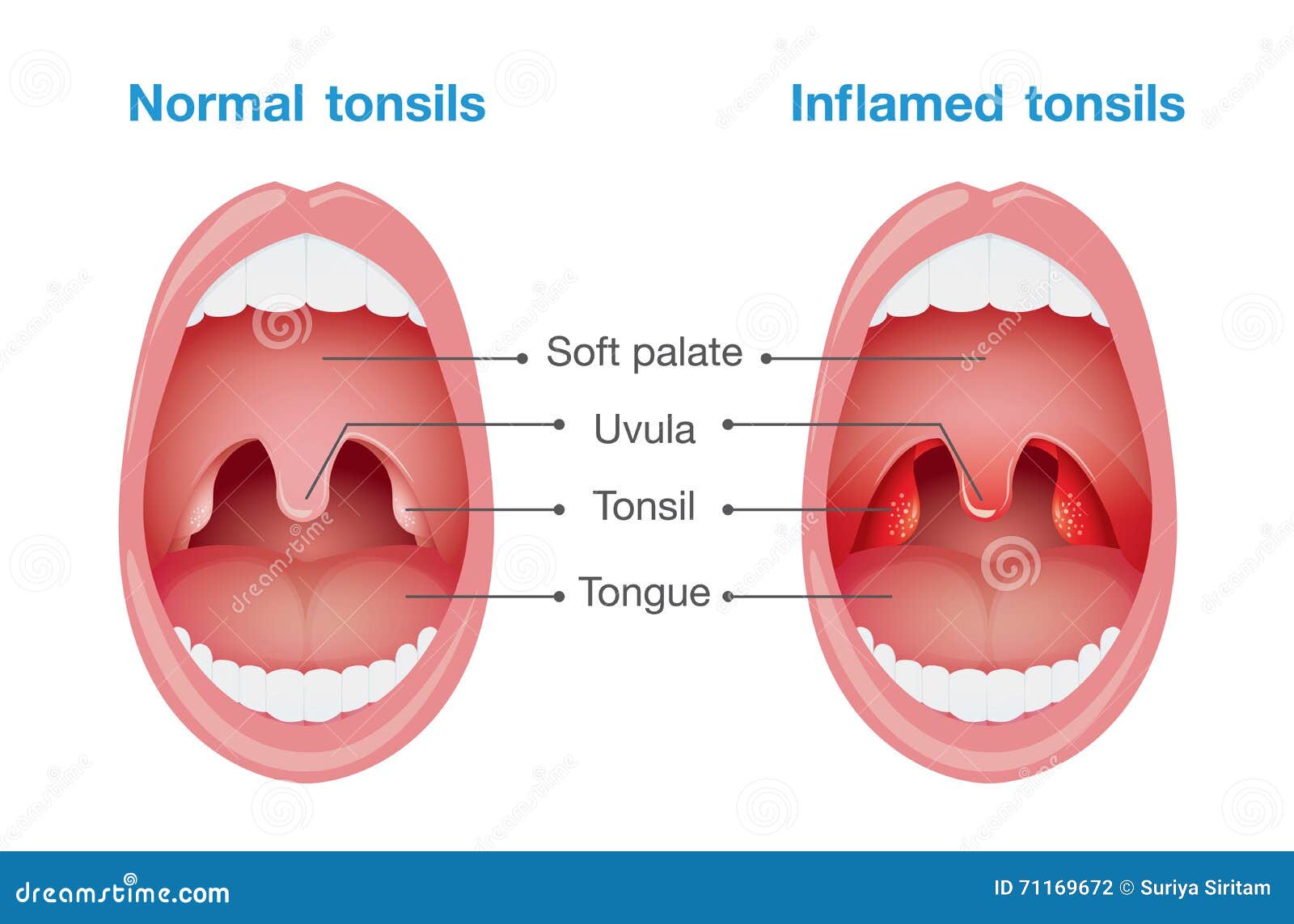 Normal tonsils

Inflamed tonsils

Soft palate

Uvula

Tonsil

Tongue

dreamstime

dreamstime.com

ID 71169672 © Suriya Siritam